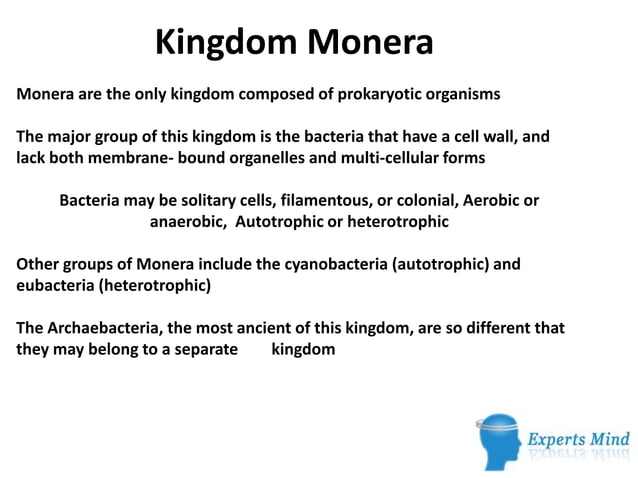 Kingdom Monera

Monera are the only kingdom composed of prokaryotic organisms

The major group of this kingdom is the bacteria that have a cell wall, and lack both membrane- bound organelles and multi-cellular forms

Bacteria may be solitary cells, filamentous, or colonial, Aerobic or anaerobic, Autotrophic or heterotrophic

Other groups of Monera include the cyanobacteria (autotrophic) and eubacteria (heterotrophic)

The Archaebacteria, the most ancient of this kingdom, are so different that they may belong to a separate kingdom

Experts Mind